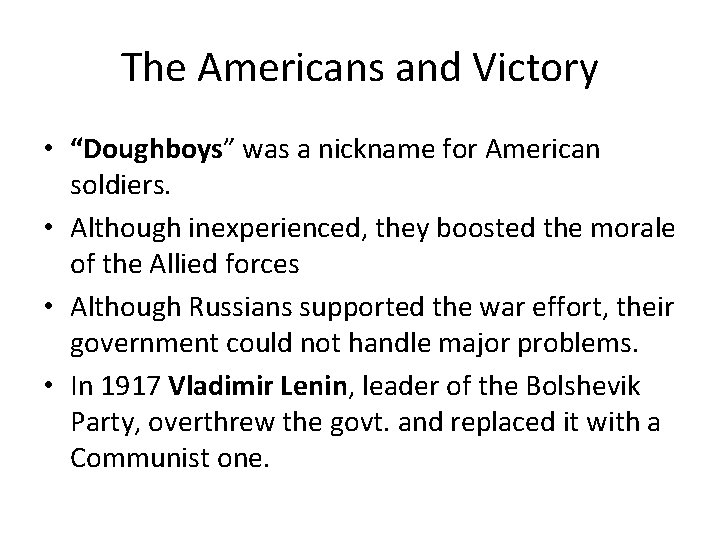 The Americans and Victory

• “Doughboys” was a nickname for American soldiers.
• Although inexperienced, they boosted the morale of the Allied forces
• Although Russians supported the war effort, their government could not handle major problems.
• In 1917 Vladimir Lenin, leader of the Bolshevik Party, overthrew the govt. and replaced it with a Communist one.